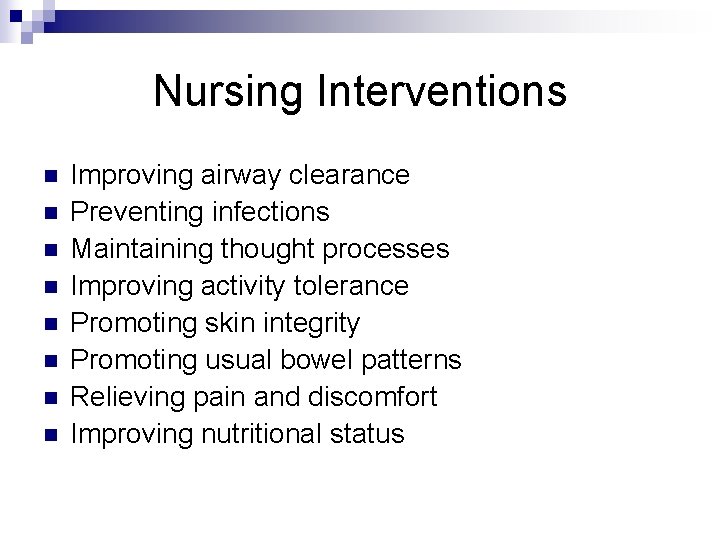 Nursing Interventions

- Improving airway clearance
- Preventing infections
- Maintaining thought processes
- Improving activity tolerance
- Promoting skin integrity
- Promoting usual bowel patterns
- Relieving pain and discomfort
- Improving nutritional status